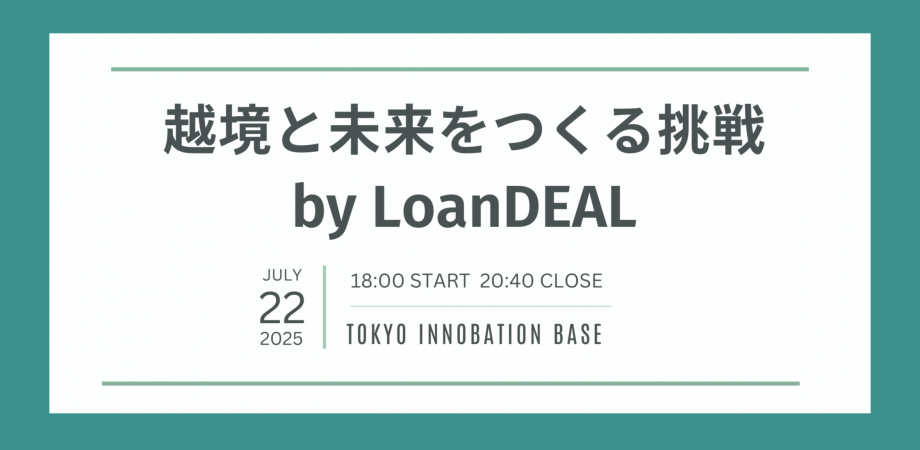 越境と未来をつくる挑戦
by LoanDEAL

JULY
22
2025

18:00 START 20:40 CLOSE

TOKYO INNOBATION BASE